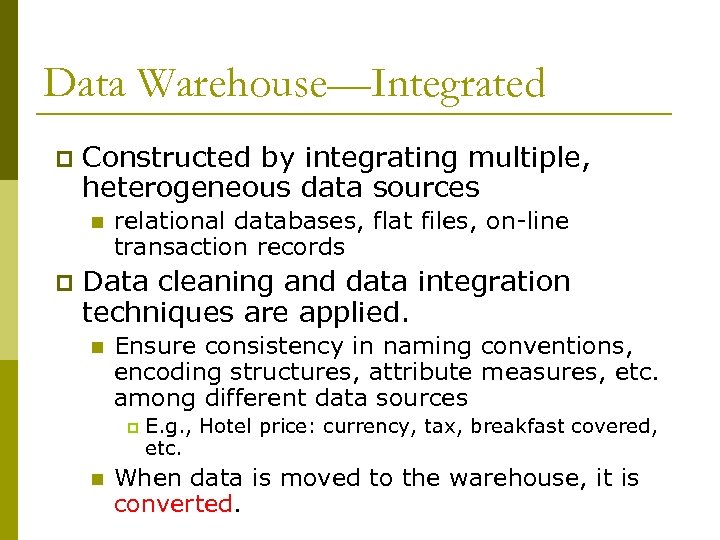 Data Warehouse—Integrated

Constructed by integrating multiple, heterogeneous data sources

relational databases, flat files, on-line transaction records

Data cleaning and data integration techniques are applied.

Ensure consistency in naming conventions, encoding structures, attribute measures, etc. among different data sources

E.g., Hotel price: currency, tax, breakfast covered, etc.

When data is moved to the warehouse, it is converted.